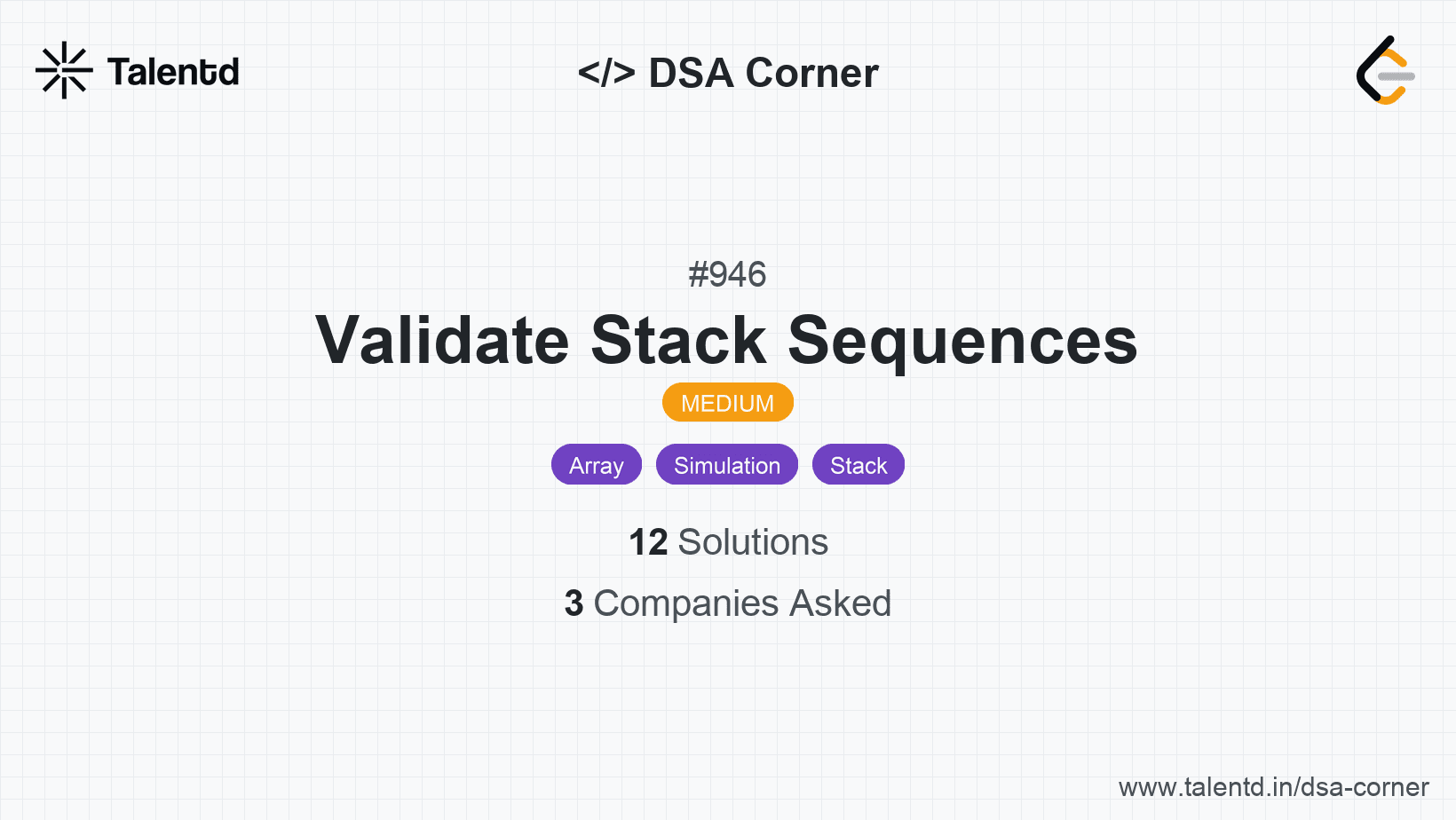 Talentd

</> DSA Corner

#946

Validate Stack Sequences

MEDIUM

Array Simulation Stack

12 Solutions

3 Companies Asked

www.talentd.in/dsa-corner